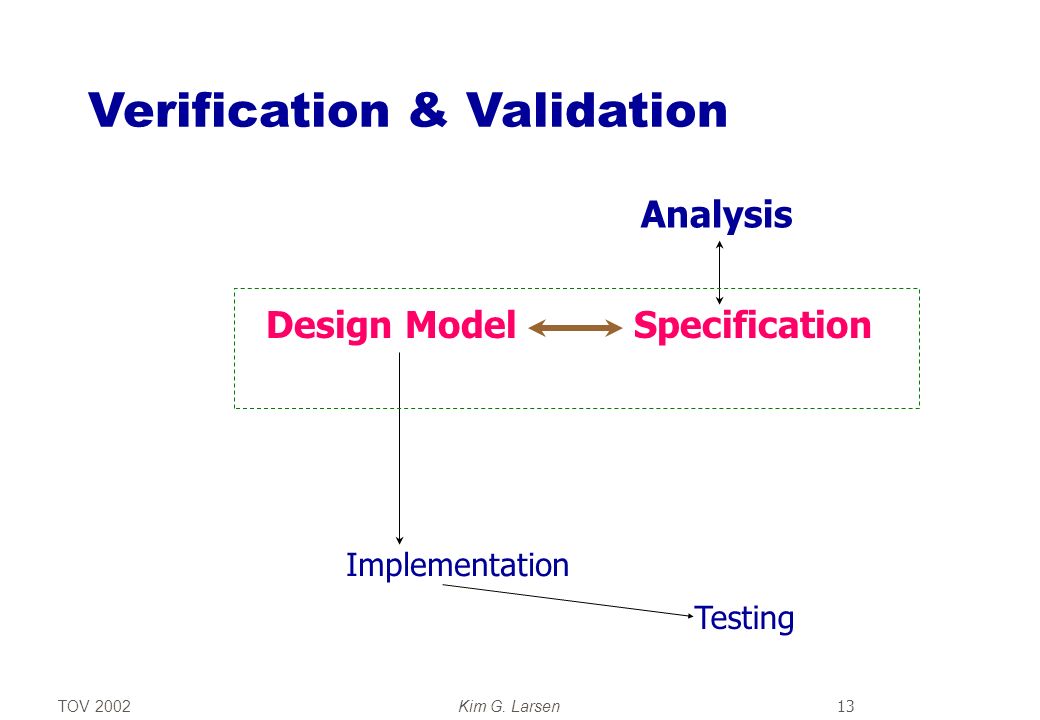 Verification & Validation

Analysis

Design Model

Specification

Implementation

Testing

TOV 2002

Kim G. Larsen

13